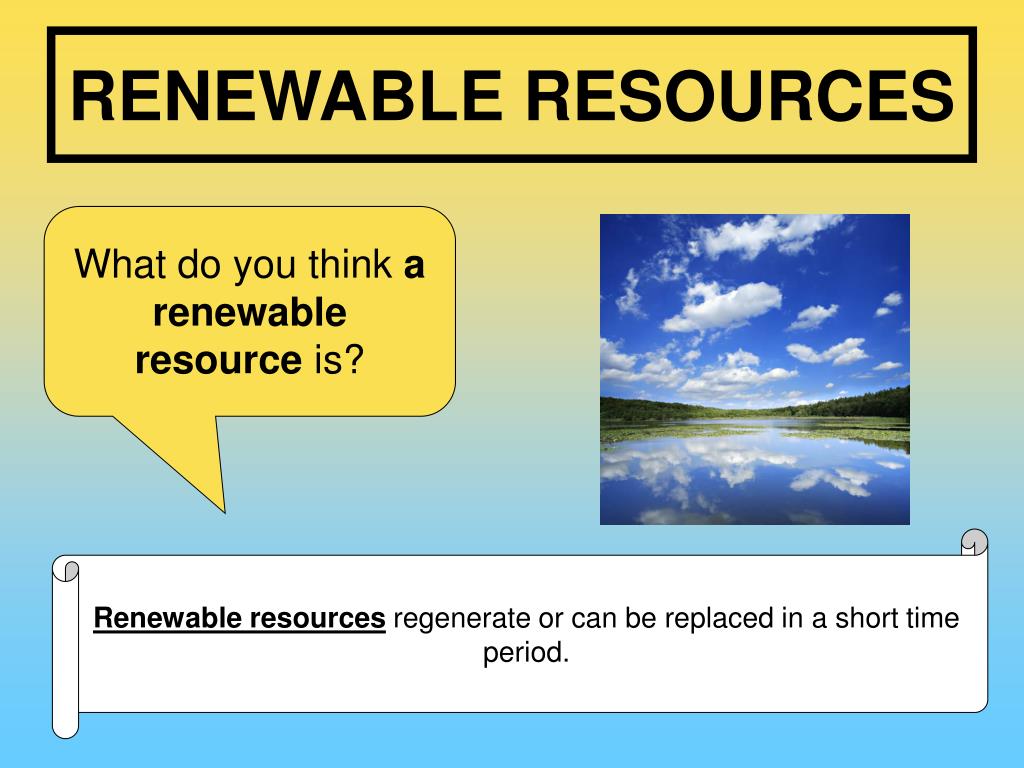 RENEWABLE RESOURCES

What do you think a renewable resource is?

Renewable resources regenerate or can be replaced in a short time period.